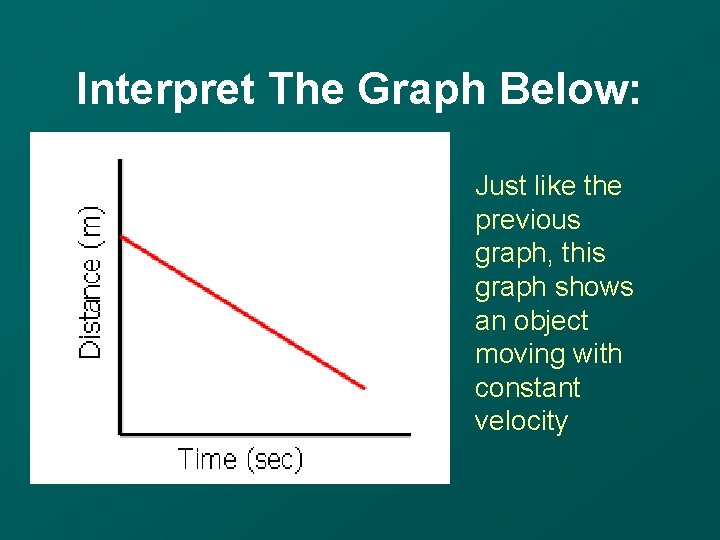 Interpret The Graph Below:

Distance (m)

Time (sec)

Just like the previous graph, this graph shows an object moving with constant velocity